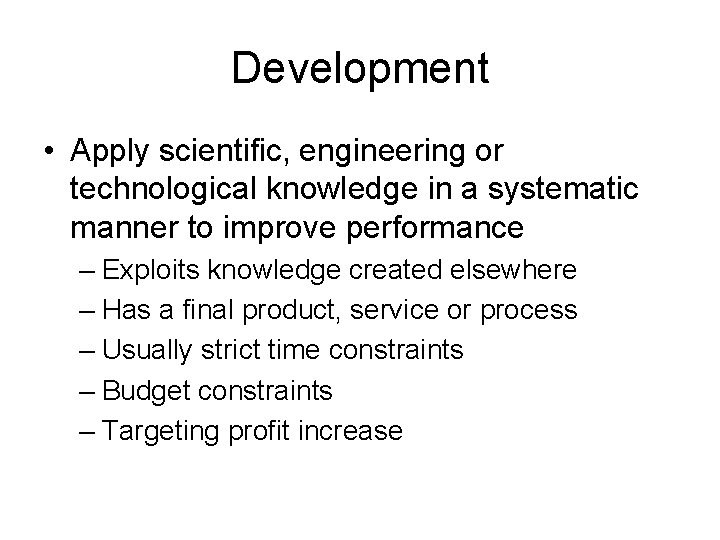 Development

• Apply scientific, engineering or technological knowledge in a systematic manner to improve performance
– Exploits knowledge created elsewhere
– Has a final product, service or process
– Usually strict time constraints
– Budget constraints
– Targeting profit increase